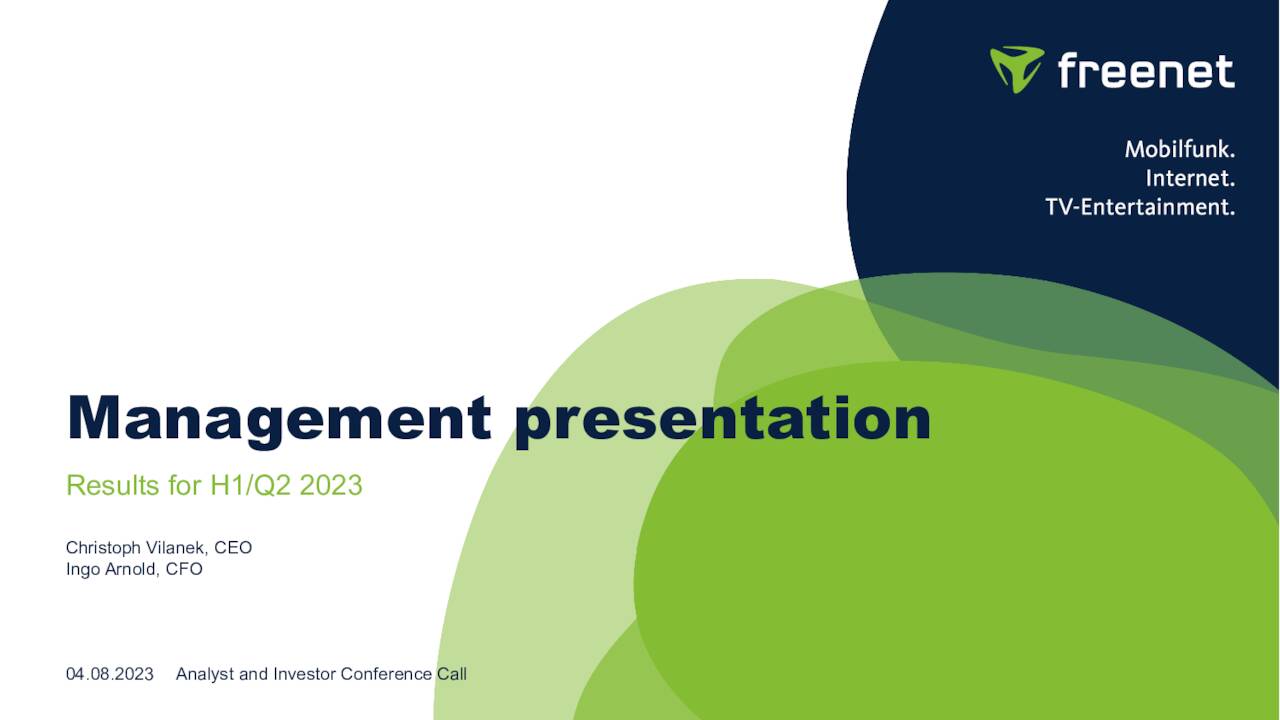 freenet

Mobilfunk.
Internet.
TV-Entertainment.

Management presentation

Results for H1/Q2 2023

Christoph Vilanek, CEO
Ingo Arnold, CFO

04.08.2023 Analyst and Investor Conference Call